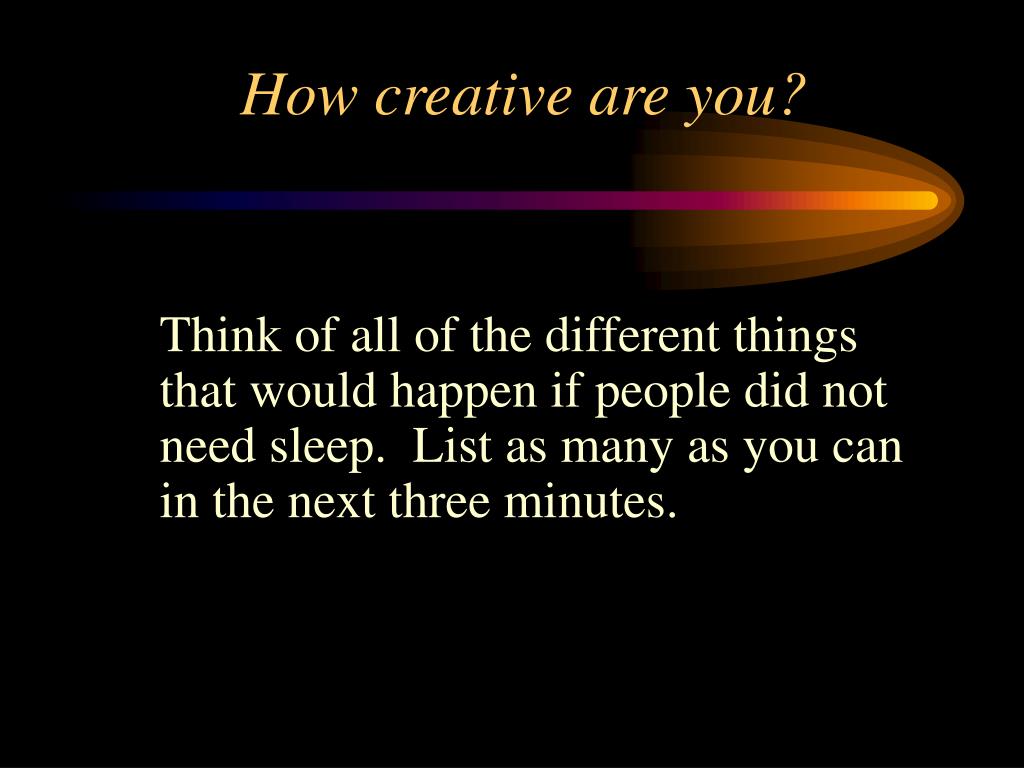 How creative are you?

Think of all of the different things that would happen if people did not need sleep.  List as many as you can in the next three minutes.